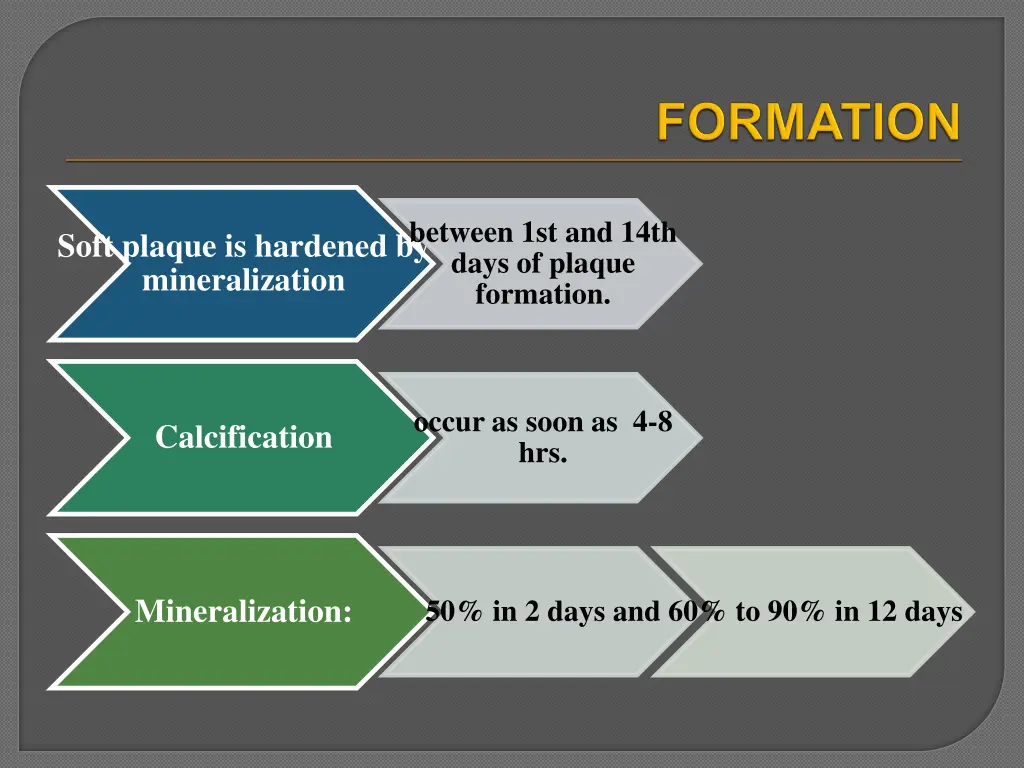 FORMATION

Soft plaque is hardened by mineralization

between 1st and 14th days of plaque formation.

Calcification

occur as soon as 4-8 hrs.

Mineralization:

50% in 2 days and 60% to 90% in 12 days